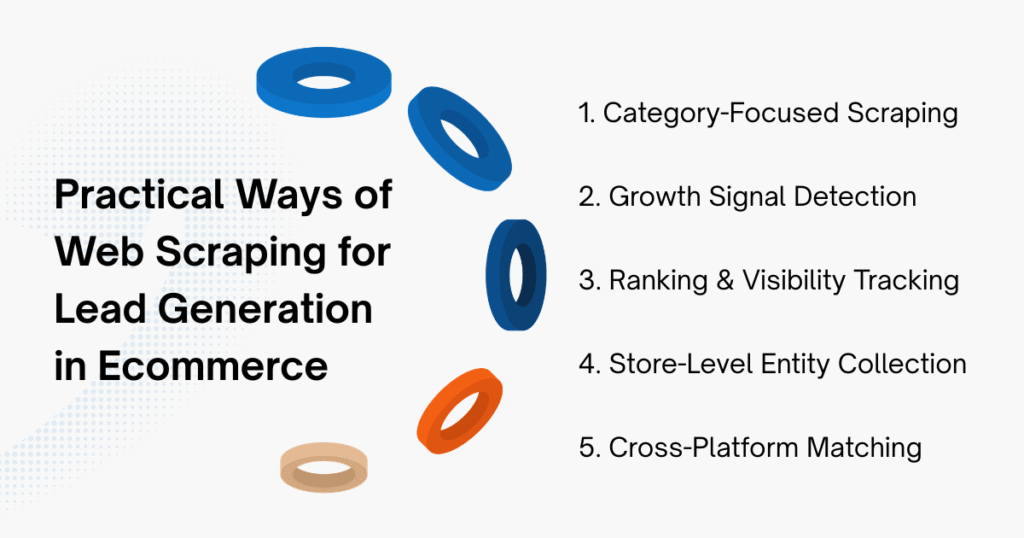 Practical Ways of Web Scraping for Lead Generation in Ecommerce

1. Category-Focused Scraping

2. Growth Signal Detection

3. Ranking & Visibility Tracking

4. Store-Level Entity Collection

5. Cross-Platform Matching